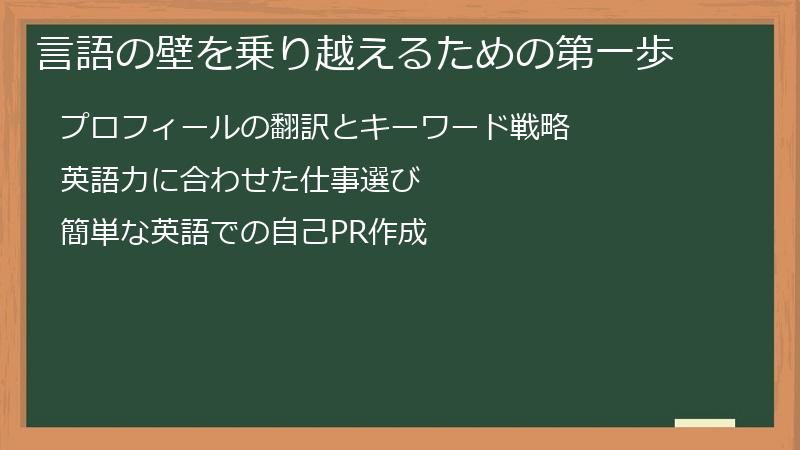 言語の壁を乗り越えるための第一歩

プロフィールの翻訳とキーワード戦略

英語力に合わせた仕事選び

簡単な英語での自己PR作成